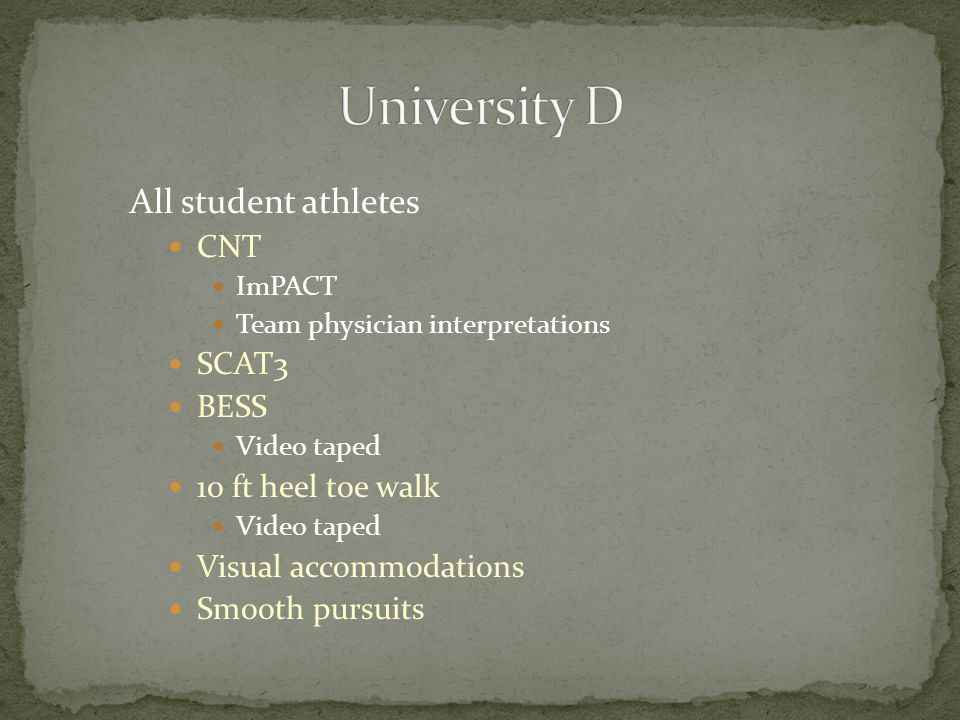 University D

All student athletes
- CNT
  - ImPACT
  - Team physician interpretations
- SCAT3
- BESS
  - Video taped
- 10 ft heel toe walk
  - Video taped
- Visual accommodations
- Smooth pursuits